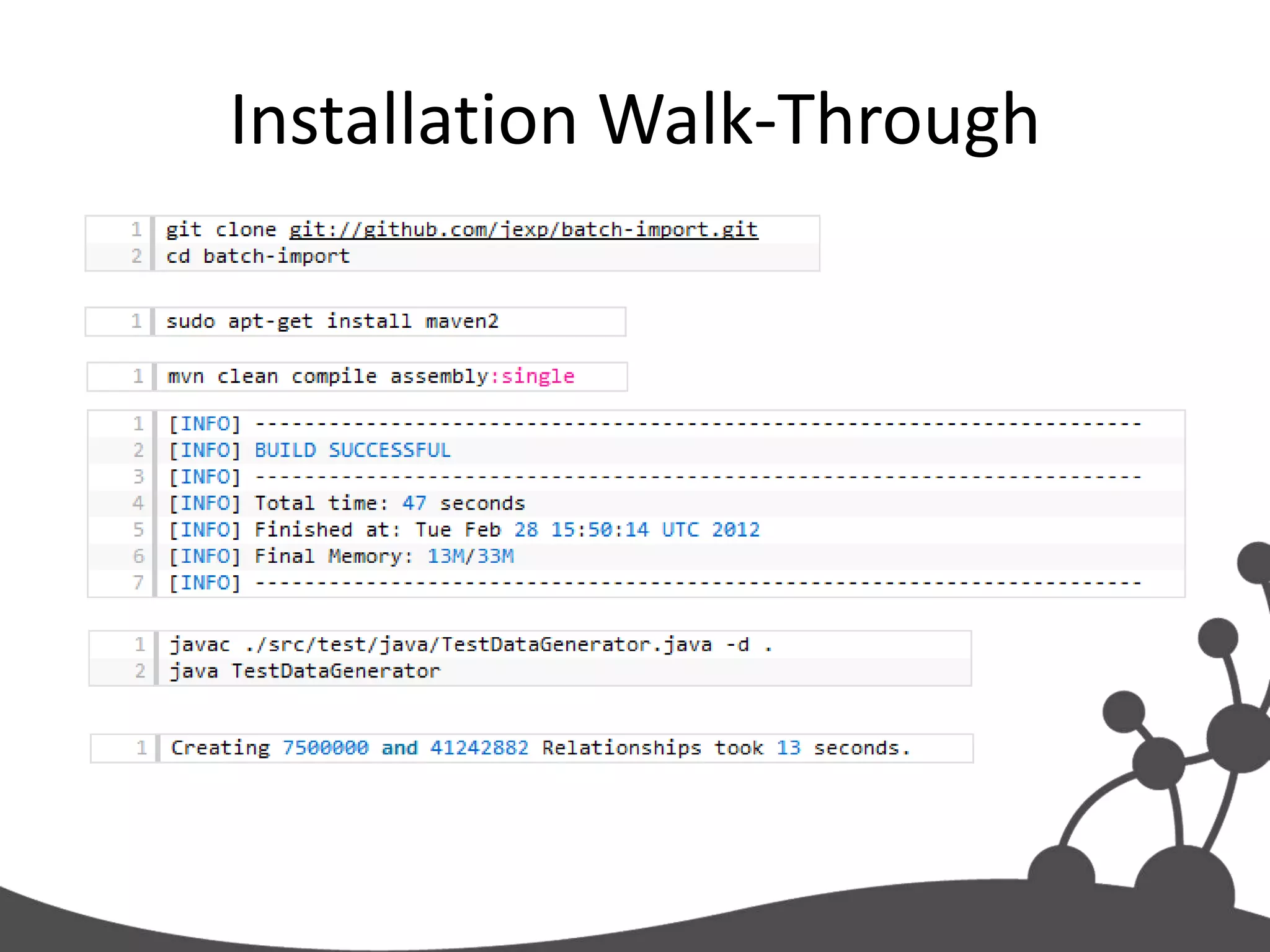 Installation Walk-Through

1 git clone git://github.com/jexp/batch-import.git
2 cd batch-import

1 sudo apt-get install maven2

1 mvn clean compile assembly:single

1 [INFO] ------------------------------------------------------------------------
2 [INFO] BUILD SUCCESSFUL
3 [INFO] ------------------------------------------------------------------------
4 [INFO] Total time: 47 seconds
5 [INFO] Finished at: Tue Feb 28 15:50:14 UTC 2012
6 [INFO] Final Memory: 13M/33M
7 [INFO] ------------------------------------------------------------------------

1 javac ./src/test/java/TestDataGenerator.java -d .
2 java TestDataGenerator

1 Creating 7500000 and 41242882 Relationships took 13 seconds.